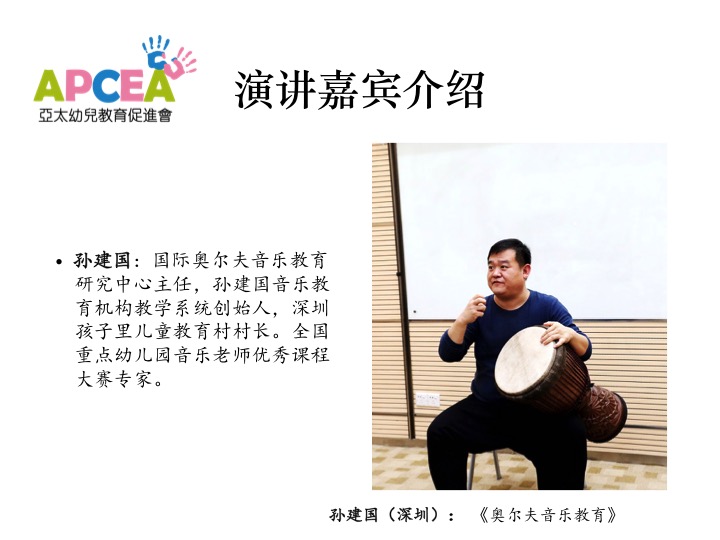 APCEA
亞太幼兒教育促進會

演讲嘉宾介绍

• 孙建国：国际奥尔夫音乐教育研究中心主任，孙建国音乐教育机构教学系统创始人，深圳孩子里儿童教育村村长。全国重点幼儿园音乐老师优秀课程大赛专家。

孙建国（深圳）：《奥尔夫音乐教育》